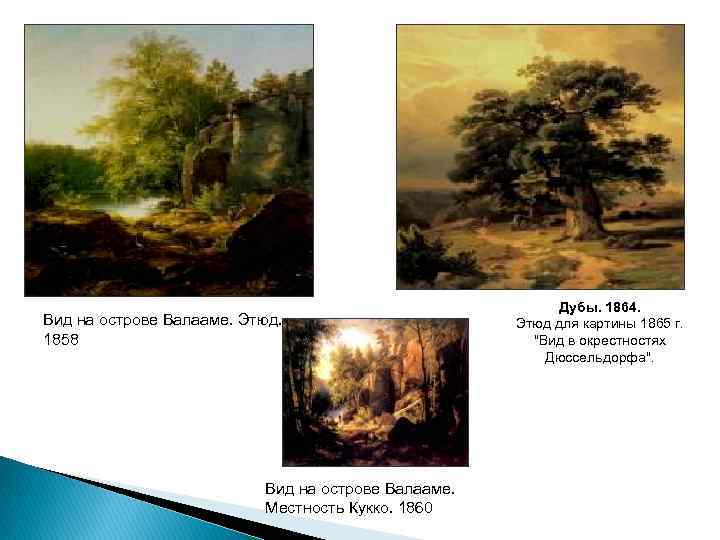 Вид на острове Валааме. Этюд. 1858

Дубы. 1864.
Этюд для картины 1865 г. "Вид в окрестностях Дюссельдорфа".

Вид на острове Валааме. Местность Кукко. 1860